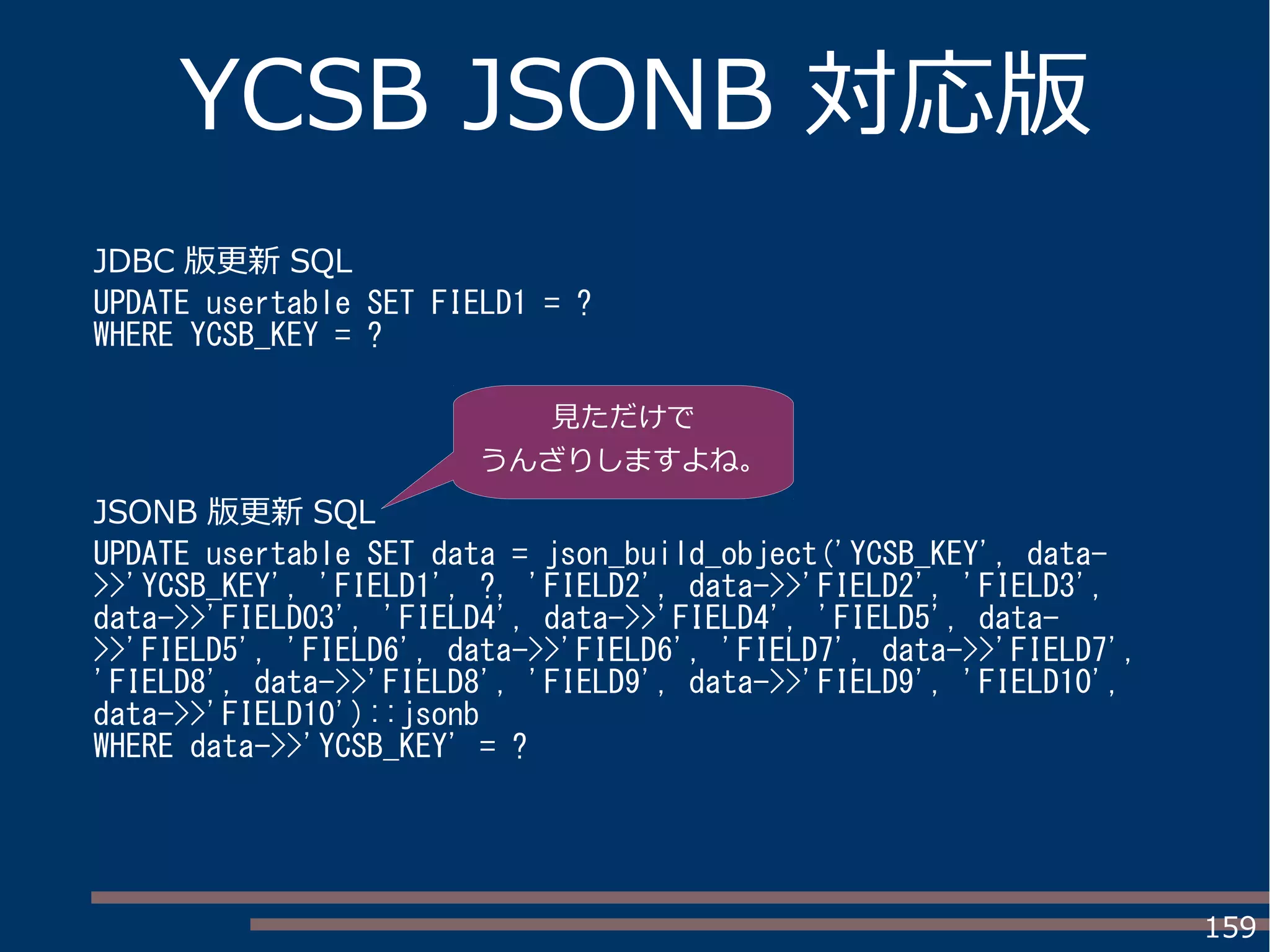 YCSB JSONB 対応版

JDBC 版更新 SQL

UPDATE usertable SET FIELD1 = ?
WHERE YCSB_KEY = ?

見ただけで
うんざりしますよね。

JSONB 版更新 SQL

UPDATE usertable SET data = json_build_object('YCSB_KEY', data->>'YCSB_KEY', 'FIELD1', ?, 'FIELD2', data->>'FIELD2', 'FIELD3', data->>'FIELD03', 'FIELD4', data->>'FIELD4', 'FIELD5', data->>'FIELD5', 'FIELD6', data->>'FIELD6', 'FIELD7', data->>'FIELD7', 'FIELD8', data->>'FIELD8', 'FIELD9', data->>'FIELD9', 'FIELD10', data->>'FIELD10')::jsonb
WHERE data->>'YCSB_KEY' = ?

159